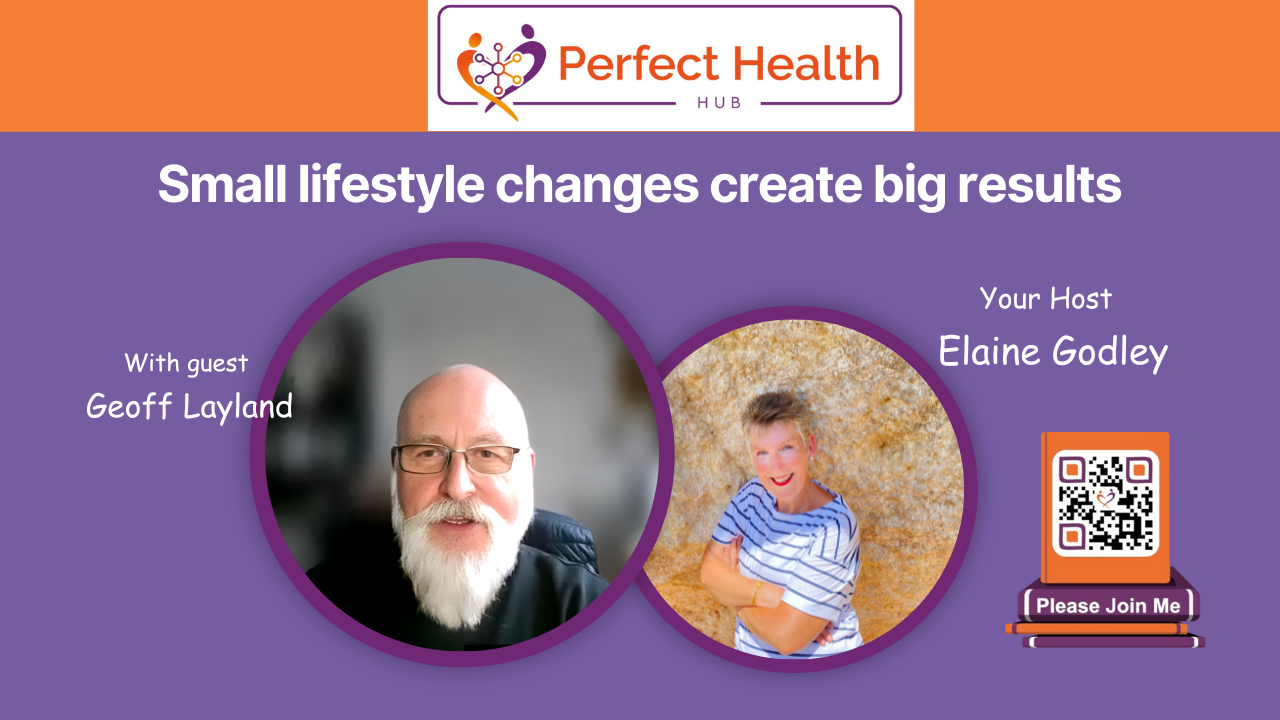 Perfect Health
HUB

Small lifestyle changes create big results

With guest
Geoff Layland

Your Host
Elaine Godley

Please Join Me